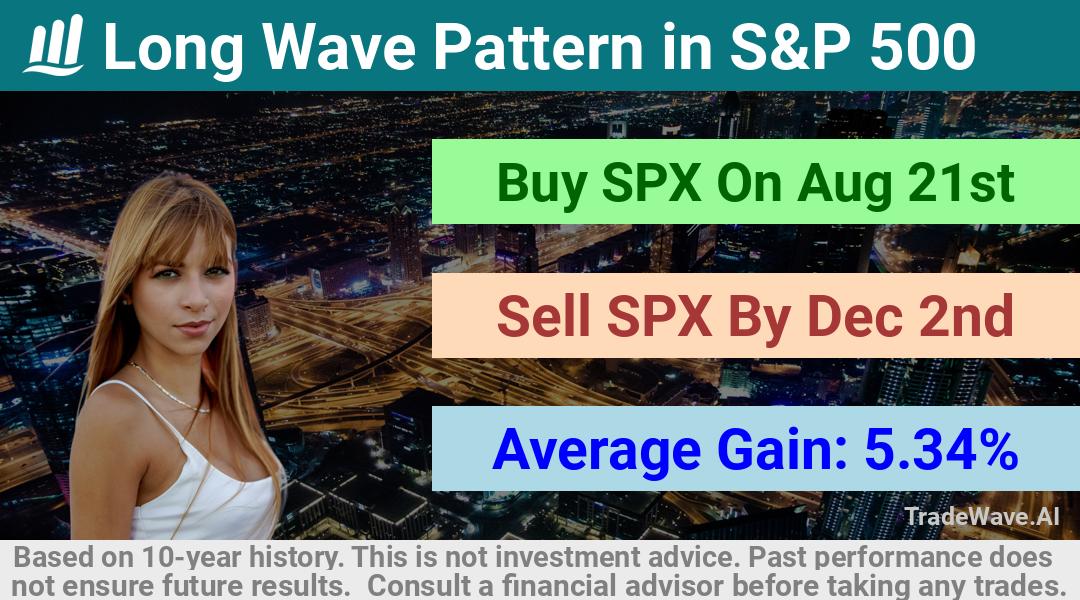 Long Wave Pattern in S&P 500

Buy SPX On Aug 21st

Sell SPX By Dec 2nd

Average Gain: 5.34%

TradeWave.AI

Based on 10-year history. This is not investment advice. Past performance does not ensure future results. Consult a financial advisor before taking any trades.